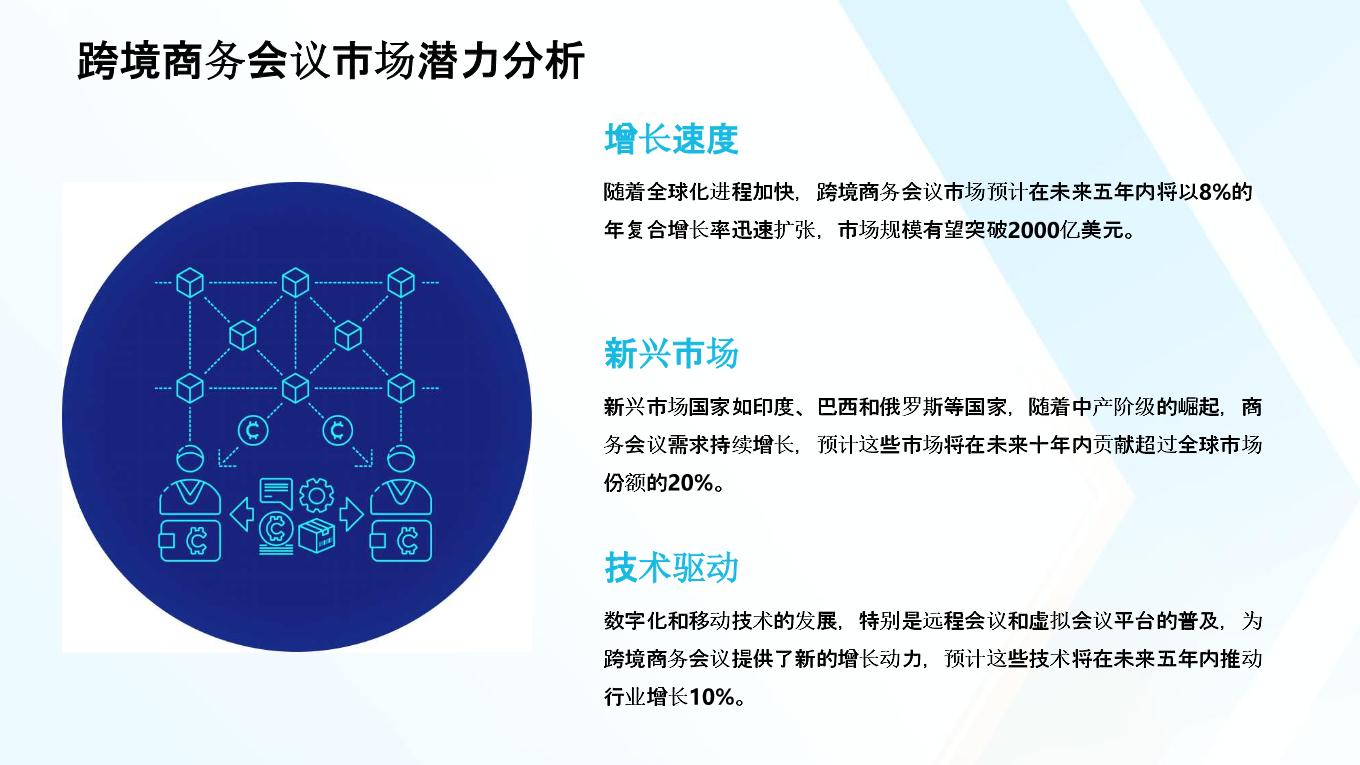 跨境商务会议市场潜力分析

增长速度

随着全球化进程加快，跨境商务会议市场预计在未来五年内将以8%的年复合增长率迅速扩张，市场规模有望突破2000亿美元。

新兴市场

新兴市场国家如印度、巴西和俄罗斯等国家，随着中产阶级的崛起，商务会议需求持续增长，预计这些市场将在未来十年内贡献超过全球市场份额的20%。

技术驱动

数字化和移动技术的发展，特别是远程会议和虚拟会议平台的普及，为跨境商务会议提供了新的增长动力，预计这些技术将在未来五年内推动行业增长10%。